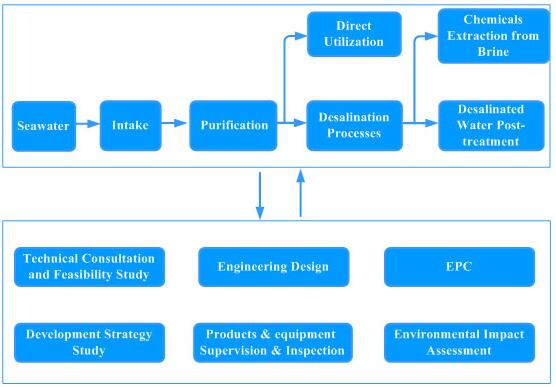 Seawater

Intake

Purification

Direct Utilization

Desalination Processes

Chemicals Extraction from Brine

Desalinated Water Post-treatment

Technical Consultation and Feasibility Study

Engineering Design

EPC

Development Strategy Study

Products & equipment Supervision & Inspection

Environmental Impact Assessment